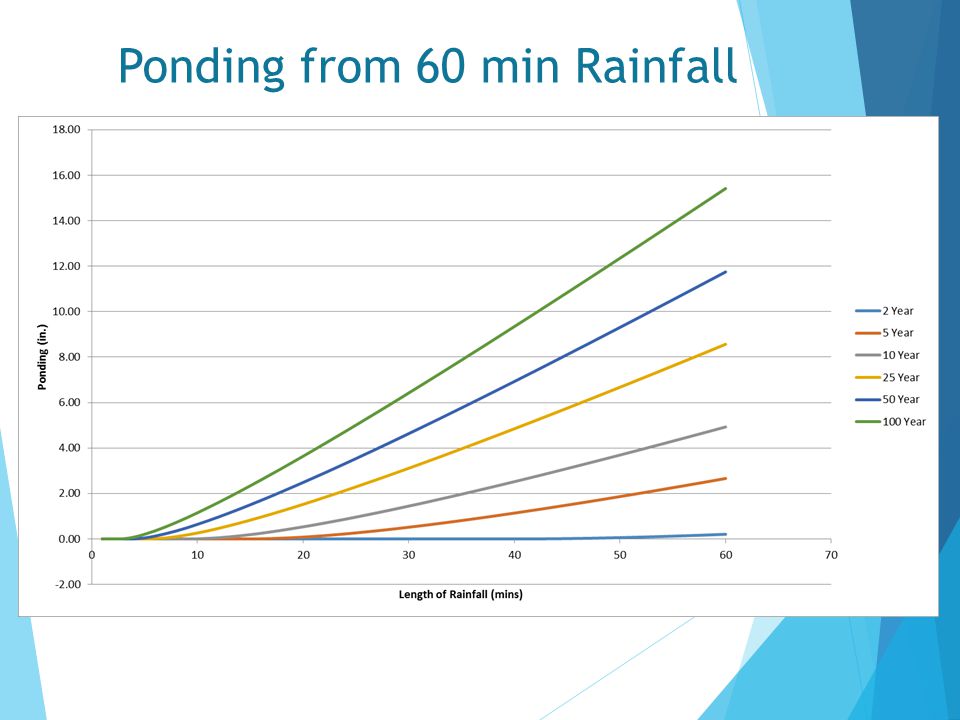 Ponding from 60 min Rainfall

18.00
16.00
14.00
12.00
10.00
8.00
6.00
4.00
2.00
0.00
-2.00

Ponding (in.)

0
10
20
30
40
50
60
70

Length of Rainfall (mins)

2 Year
5 Year
10 Year
25 Year
50 Year
100 Year